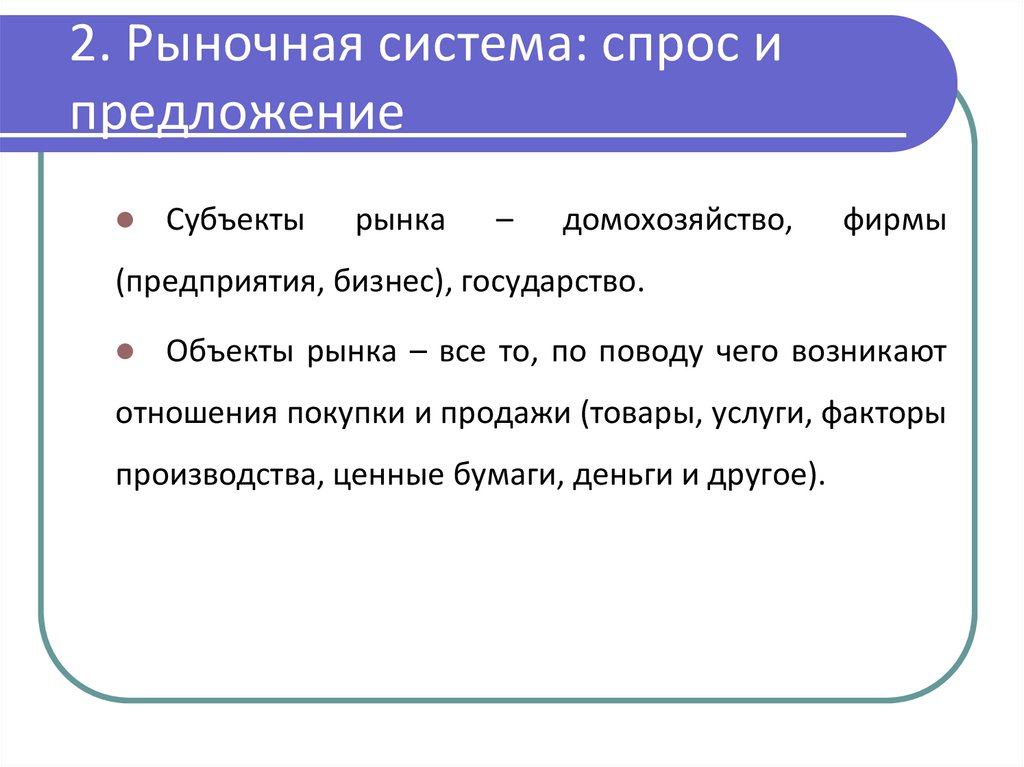 2. Рыночная система: спрос и предложение

Субъекты рынка – домохозяйство, фирмы (предприятия, бизнес), государство.

Объекты рынка – все то, по поводу чего возникают отношения покупки и продажи (товары, услуги, факторы производства, ценные бумаги, деньги и другое).